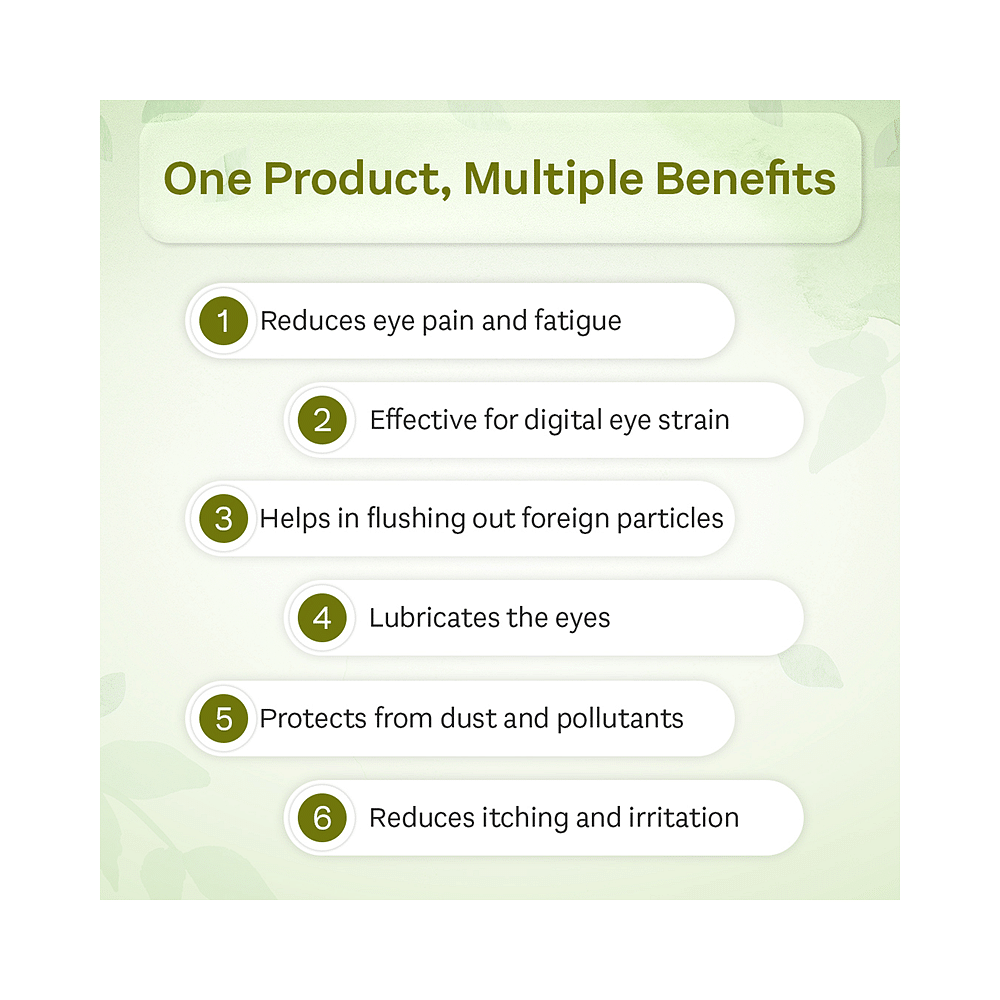 One Product, Multiple Benefits

1 Reduces eye pain and fatigue

2 Effective for digital eye strain

3 Helps in flushing out foreign particles

4 Lubricates the eyes

5 Protects from dust and pollutants

6 Reduces itching and irritation